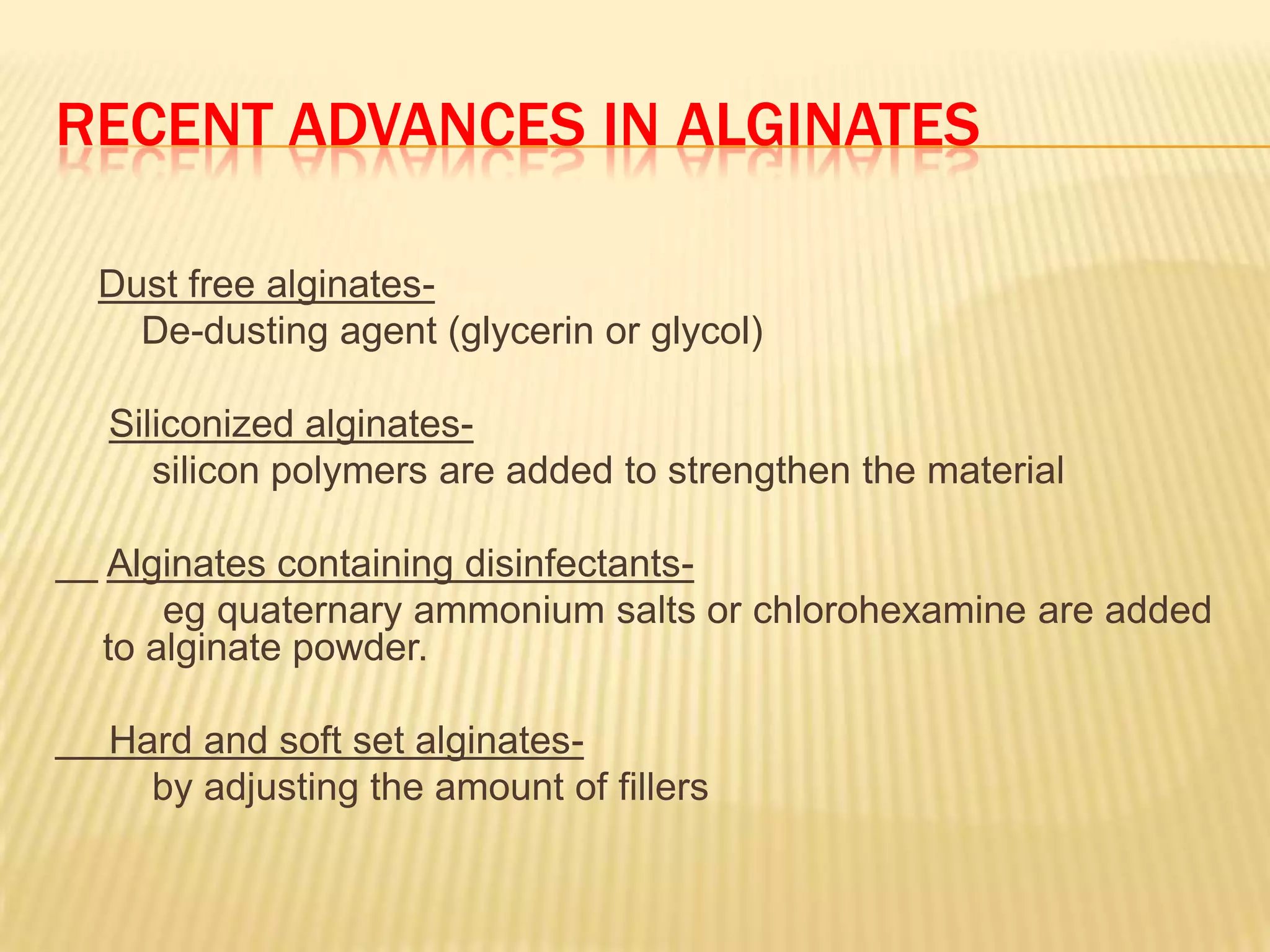 RECENT ADVANCES IN ALGINATES

Dust free alginates-
De-dusting agent (glycerin or glycol)

Siliconized alginates-
silicon polymers are added to strengthen the material

Alginates containing disinfectants-
eg quaternary ammonium salts or chlorohexamine are added to alginate powder.

Hard and soft set alginates-
by adjusting the amount of fillers